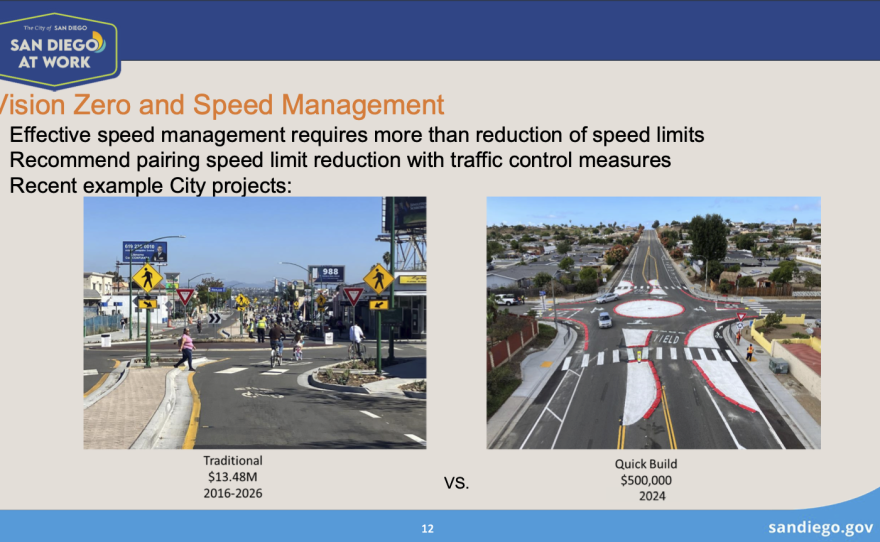 The City of SAN DIEGO
SAN DIEGO AT WORK

Vision Zero and Speed Management

Effective speed management requires more than reduction of speed limits

Recommend pairing speed limit reduction with traffic control measures

Recent example City projects:

988

YIELD

Traditional
$13.48M
2016-2026

VS.

Quick Build
$500,000
2024

12

sandiego.gov